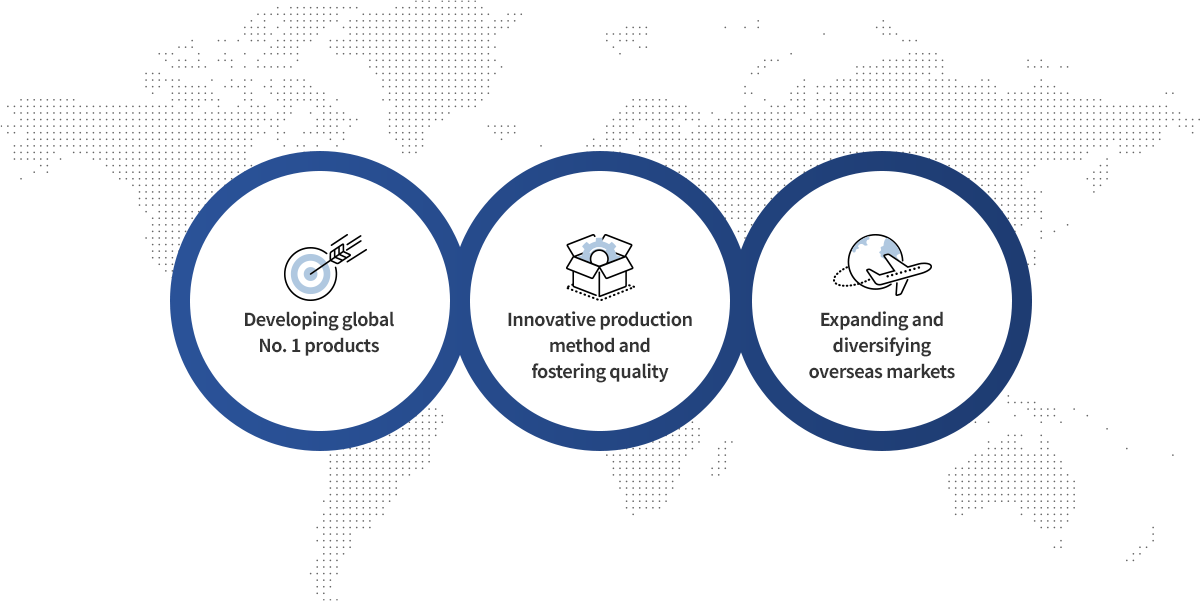 Developing global No. 1 products

Innovative production method and fostering quality

Expanding and diversifying overseas markets